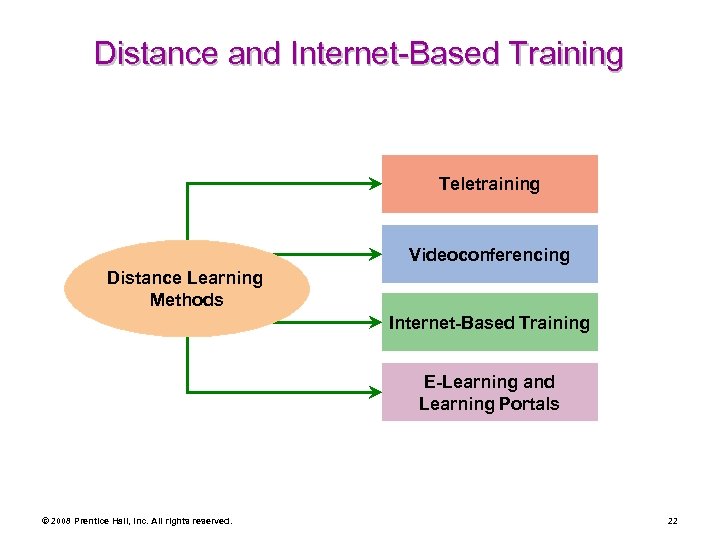 Distance and Internet-Based Training

Distance Learning Methods

Teletraining

Videoconferencing

Internet-Based Training

E-Learning and Learning Portals

© 2008 Prentice Hall, Inc. All rights reserved.

22